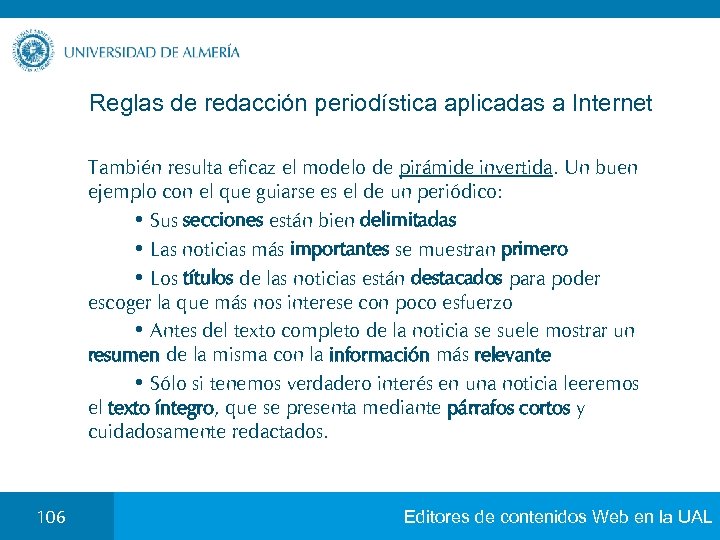 UNIVERSIDAD DE ALMERÍA

Reglas de redacción periodística aplicadas a Internet

También resulta eficaz el modelo de pirámide invertida. Un buen ejemplo con el que guiarse es el de un periódico:

• Sus secciones están bien delimitadas

• Las noticias más importantes se muestran primero

• Los títulos de las noticias están destacados para poder escoger la que más nos interese con poco esfuerzo

• Antes del texto completo de la noticia se suele mostrar un resumen de la misma con la información más relevante

• Sólo si tenemos verdadero interés en una noticia leeremos el texto íntegro, que se presenta mediante párrafos cortos y cuidadosamente redactados.

106

Editores de contenidos Web en la UAL